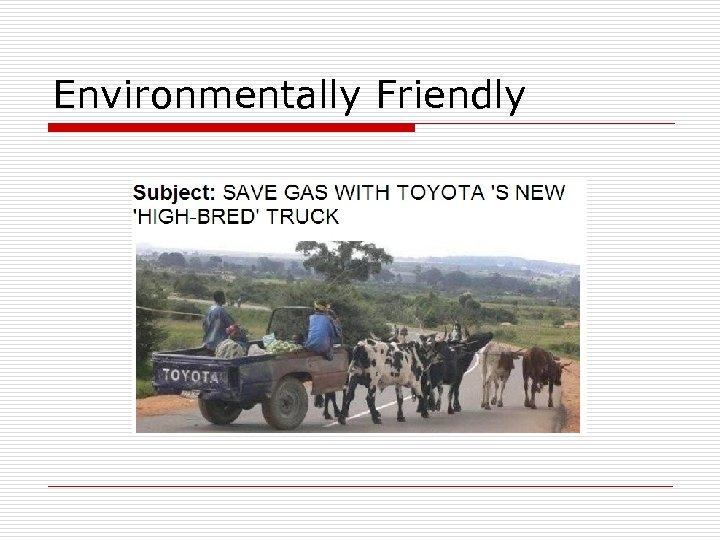 Environmentally Friendly

Subject: SAVE GAS WITH TOYOTA 'S NEW 'HIGH-BRED' TRUCK

TOYOTA